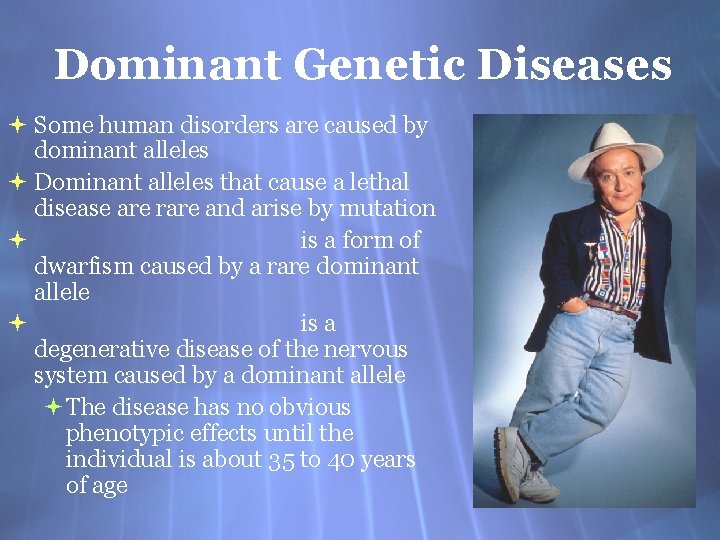 Dominant Genetic Diseases

Some human disorders are caused by dominant alleles

Dominant alleles that cause a lethal disease are rare and arise by mutation

is a form of dwarfism caused by a rare dominant allele

is a degenerative disease of the nervous system caused by a dominant allele

The disease has no obvious phenotypic effects until the individual is about 35 to 40 years of age